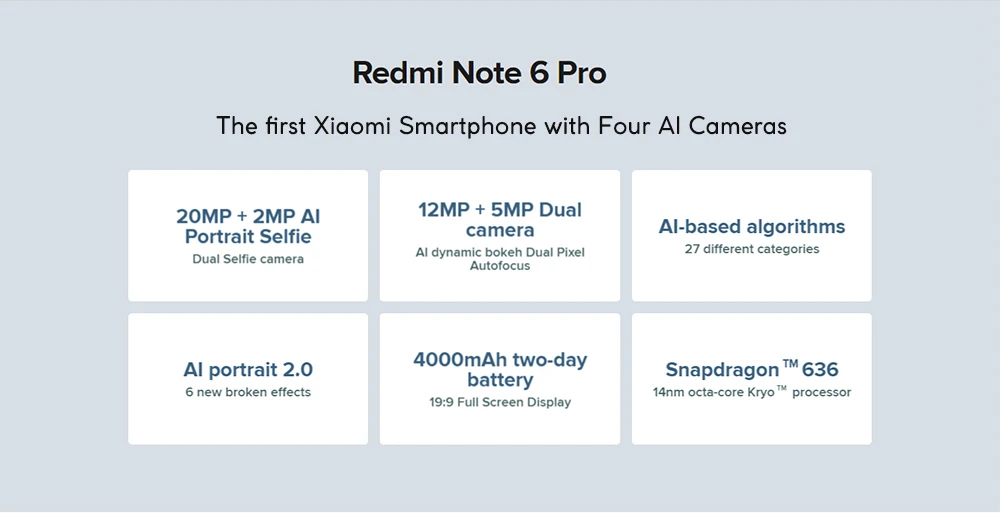 Redmi Note 6 Pro

The first Xiaomi Smartphone with Four AI Cameras

20MP + 2MP AI Portrait Selfie
Dual Selfie camera

12MP + 5MP Dual camera
AI dynamic bokeh Dual Pixel Autofocus

AI-based algorithms
27 different categories

AI portrait 2.0
6 new broken effects

4000mAh two-day battery
19:9 Full Screen Display

Snapdragon™ 636
14nm octa-core Kryo™ processor